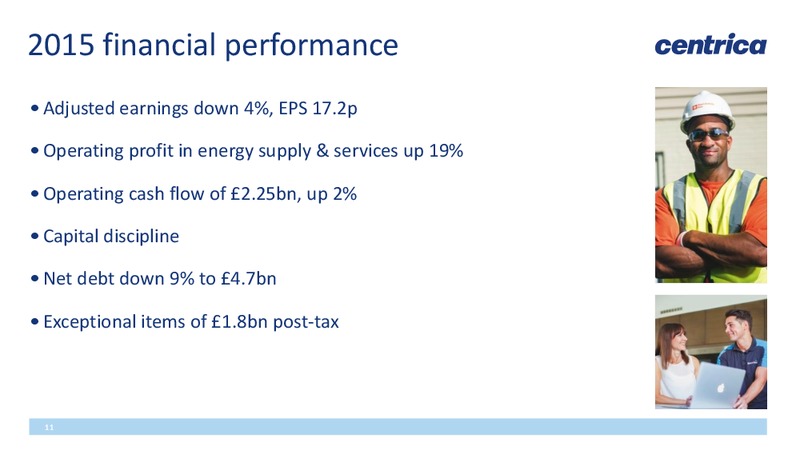 2015 financial performance

centrica

• Adjusted earnings down 4%, EPS 17.2p

• Operating profit in energy supply & services up 19%

• Operating cash flow of £2.25bn, up 2%

• Capital discipline

• Net debt down 9% to £4.7bn

• Exceptional items of £1.8bn post-tax

11